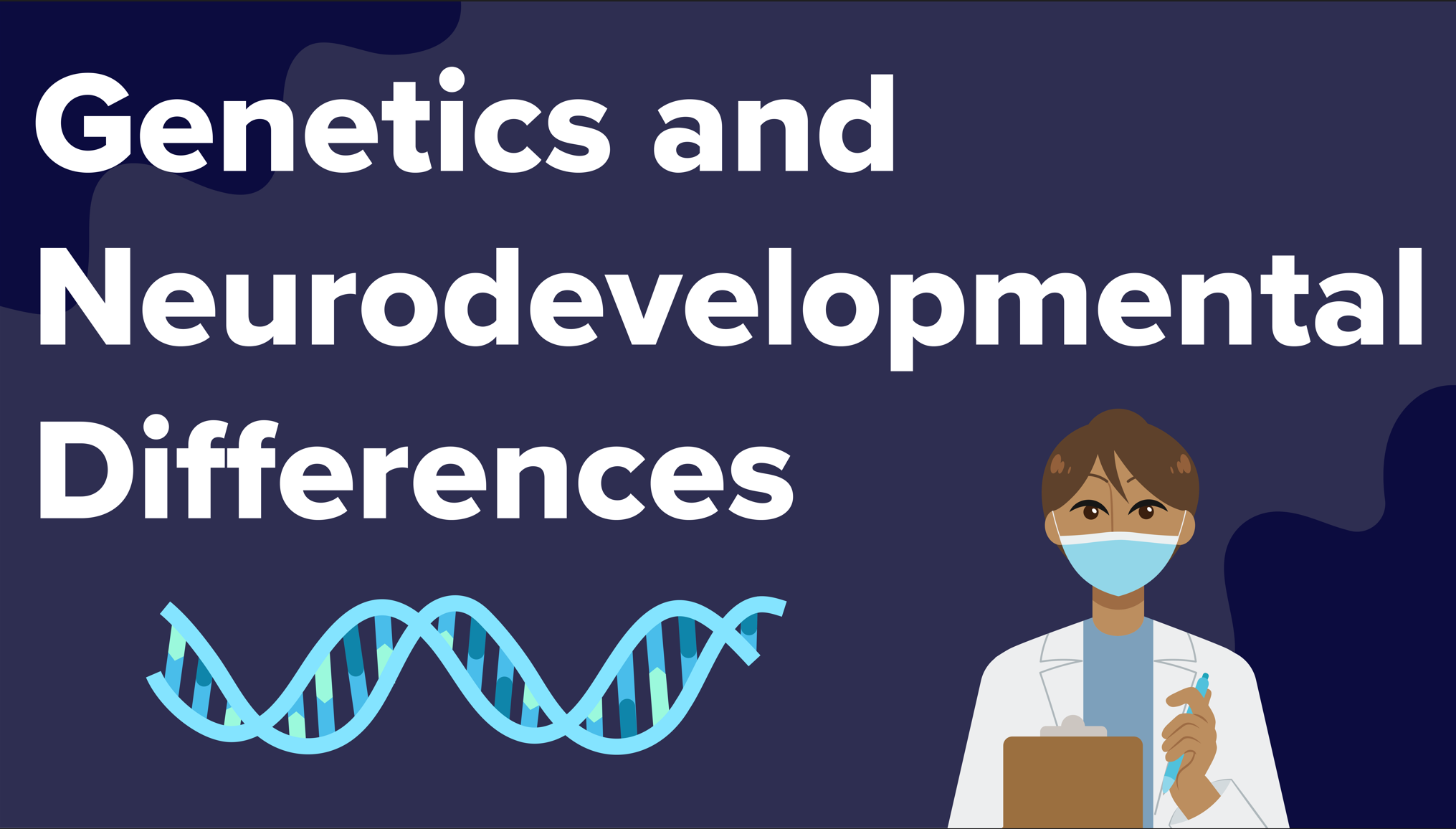 Genetics and Neurodevelopmental Differences